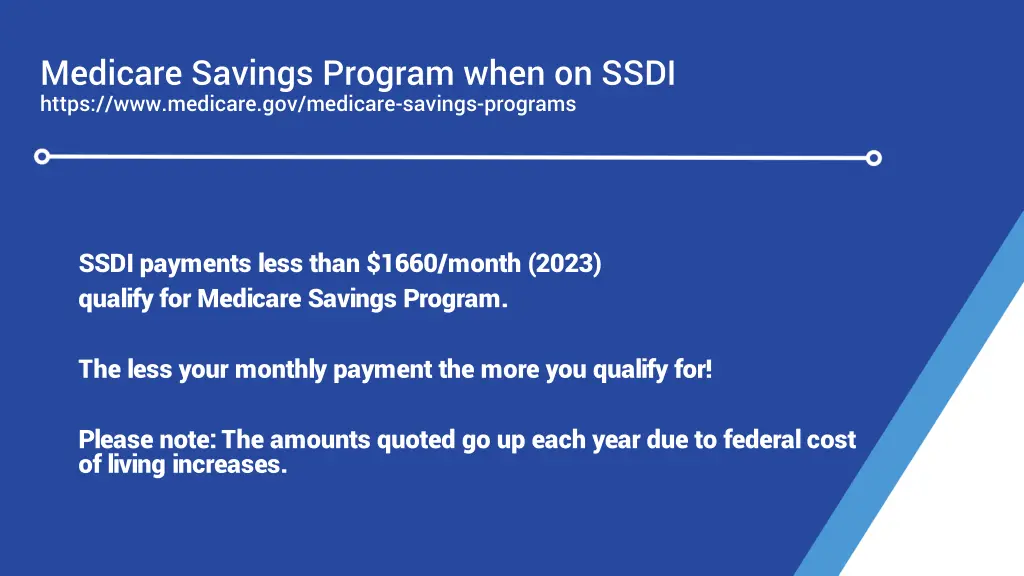 Medicare Savings Program when on SSDI
https://www.medicare.gov/medicare-savings-programs

SSDI payments less than \$1660/month (2023) qualify for Medicare Savings Program.

The less your monthly payment the more you qualify for!

Please note: The amounts quoted go up each year due to federal cost of living increases.